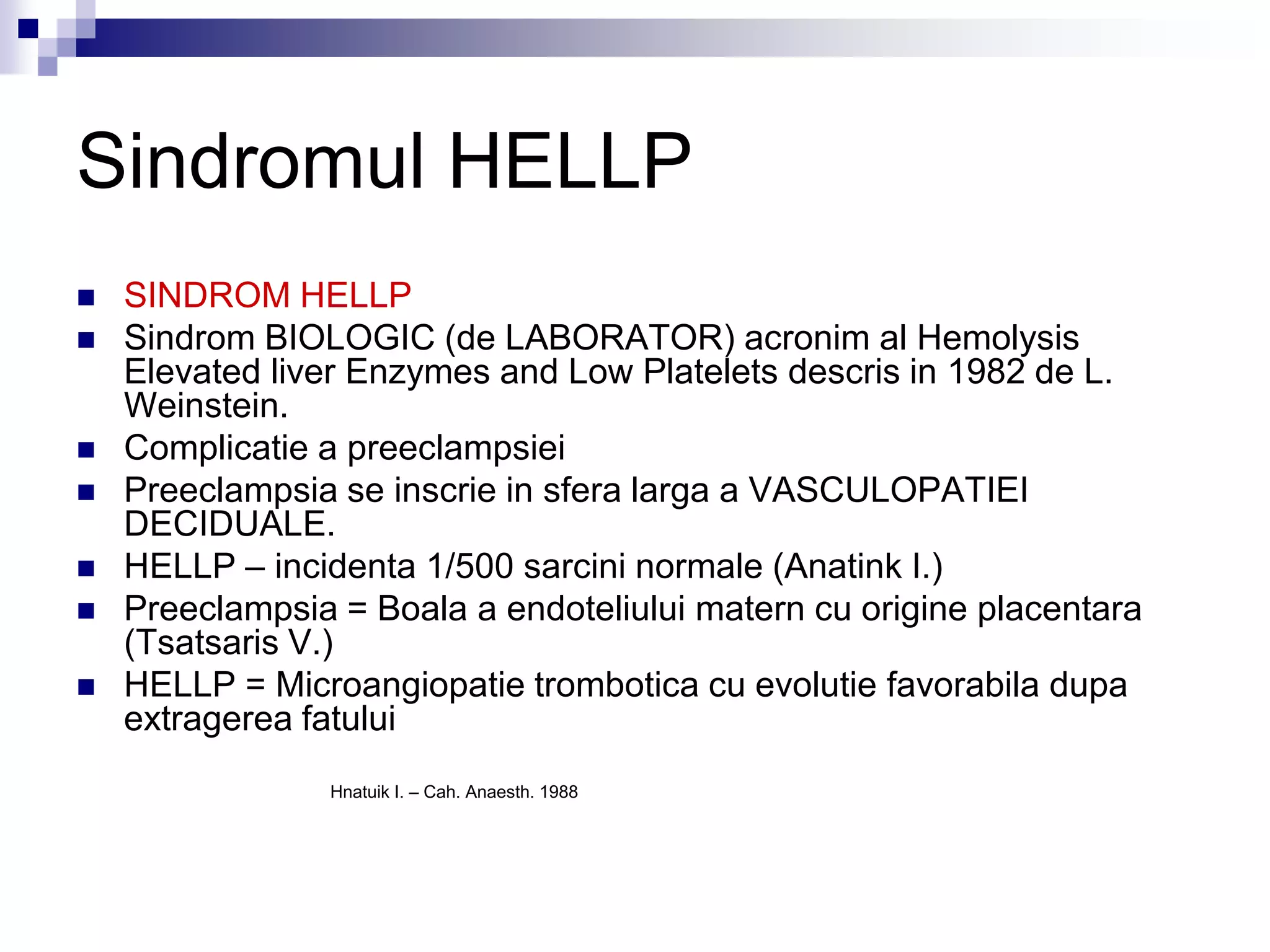 Sindromul HELLP

- SINDROM HELLP
- Sindrom BIOLOGIC (de LABORATOR) acronim al Hemolysis Elevated liver Enzymes and Low Platelets descris in 1982 de L. Weinstein.
- Complicatie a preeclampsiei
- Preeclampsia se inscrie in sfera larga a VASCULOPATIEI DECIDUALE.
- HELLP – incidenta 1/500 sarcini normale (Anatink I.)
- Preeclampsia = Boala a endoteliului matern cu origine placentara (Tsatsaris V.)
- HELLP = Microangiopatie trombotica cu evolutie favorabila dupa extragerea fatului

Hnatuik I. – Cah. Anaesth. 1988